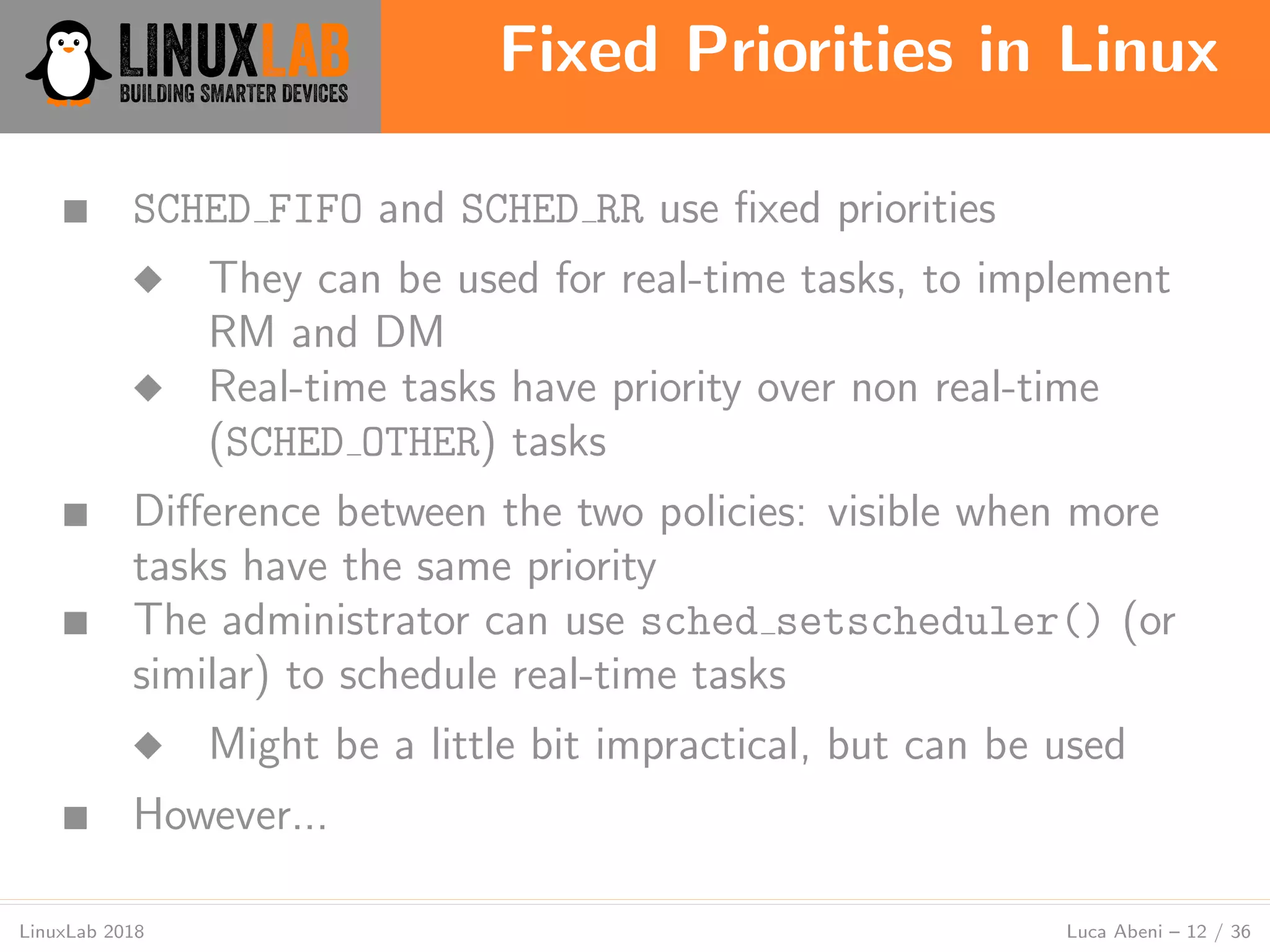 LINUXLAB
BUILDING SMARTER DEVICES

Fixed Priorities in Linux

■ SCHED_FIFO and SCHED_RR use fixed priorities
◆ They can be used for real-time tasks, to implement RM and DM
◆ Real-time tasks have priority over non real-time (SCHED_OTHER) tasks
■ Difference between the two policies: visible when more tasks have the same priority
■ The administrator can use sched_setscheduler() (or similar) to schedule real-time tasks
◆ Might be a little bit impractical, but can be used
■ However...

LinuxLab 2018

Luca Abeni – 12 / 36